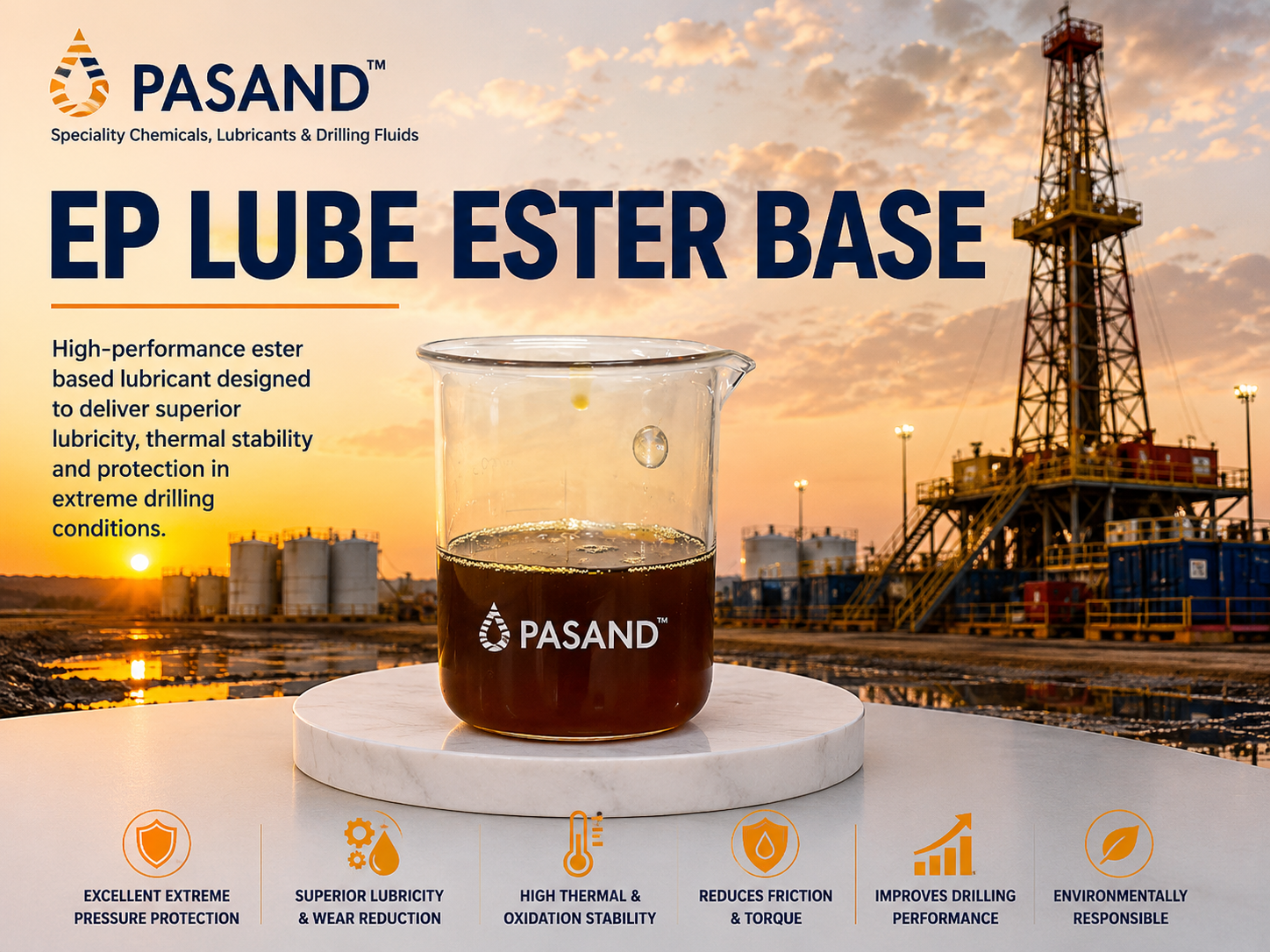 PASAND™
Speciality Chemicals, Lubricants & Drilling Fluids

EP LUBE ESTER BASE

High-performance ester based lubricant designed to deliver superior lubricity, thermal stability and protection in extreme drilling conditions.

PASAND™

EXCELLENT EXTREME PRESSURE PROTECTION

SUPERIOR LUBRICITY & WEAR REDUCTION

HIGH THERMAL & OXIDATION STABILITY

REDUCES FRICTION & TORQUE

IMPROVES DRILLING PERFORMANCE

ENVIRONMENTALLY RESPONSIBLE